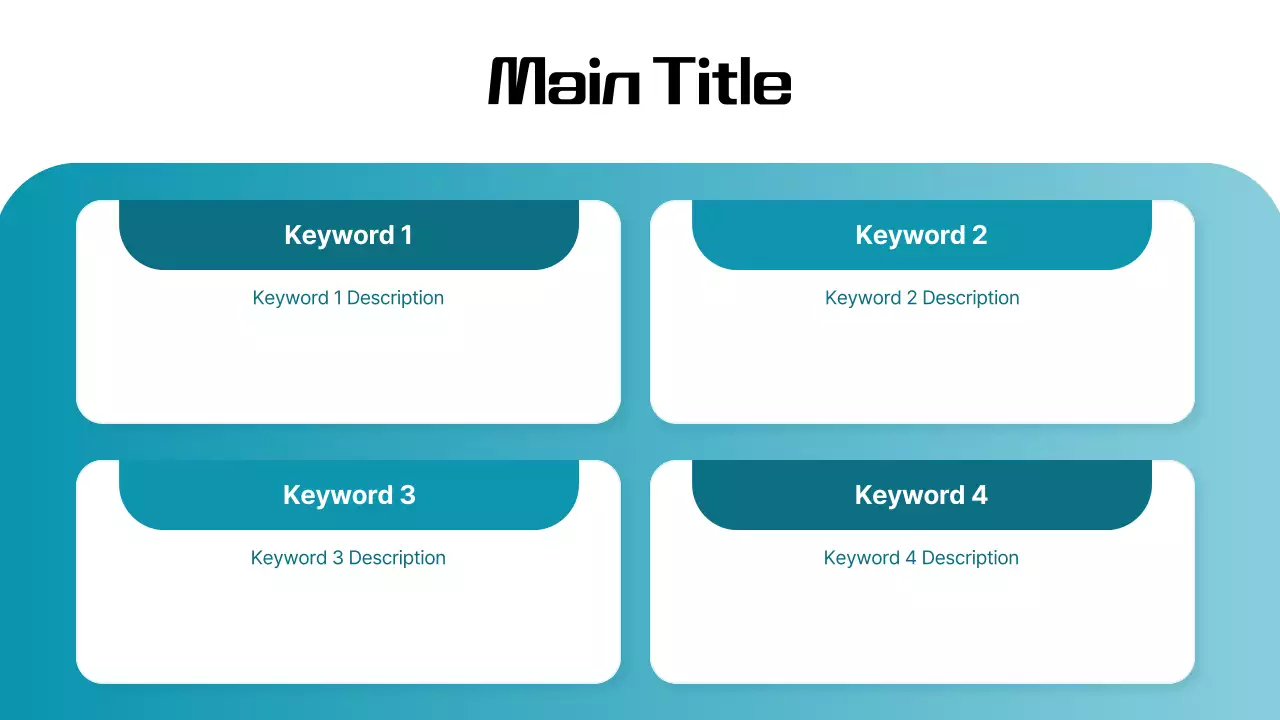 Main Title

Keyword 1

Keyword 1 Description

Keyword 2

Keyword 2 Description

Keyword 3

Keyword 3 Description

Keyword 4

Keyword 4 Description